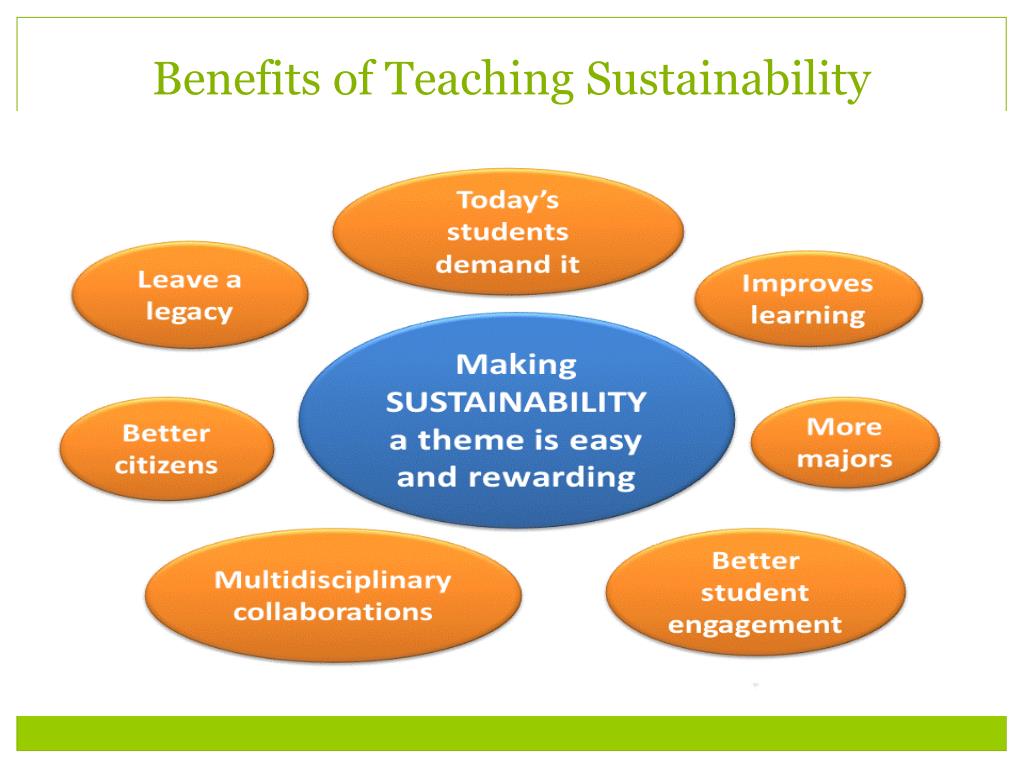 Benefits of Teaching Sustainability

Today's students demand it

Leave a legacy

Improves learning

Making SUSTAINABILITY a theme is easy and rewarding

Better citizens

More majors

Multidisciplinary collaborations

Better student engagement